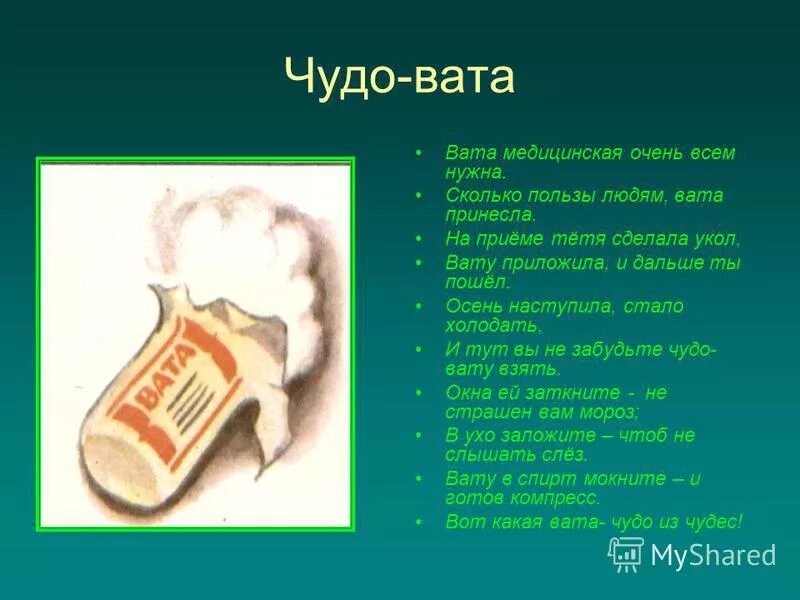 Чудо-вата

ВАТА

• Вата медицинская очень всем нужна.
• Сколько пользы людям, вата принесла.
• На приёме тётя сделала укол,
• Вату приложила, и дальше ты пошёл.
• Осень наступила, стало холодать,
• И тут вы не забудьте чудо-вату взять.
• Окна ей заткните - не страшен вам мороз;
• В ухо заложите – чтоб не слышать слёз.
• Вату в спирт мокните – и готов компресс.
• Вот какая вата- чудо из чудес!

MyShared